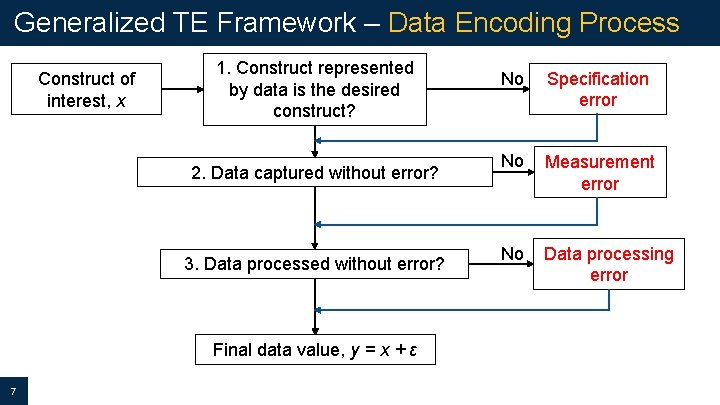 Generalized TE Framework – Data Encoding Process

Construct of interest, $x$

1. Construct represented by data is the desired construct?

No

Specification error

2. Data captured without error?

No

Measurement error

3. Data processed without error?

No

Data processing error

Final data value, $y = x + \varepsilon$

7